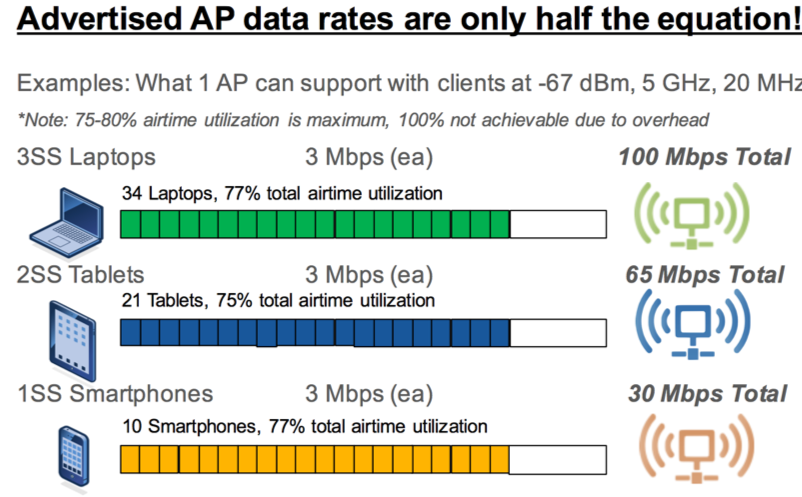 Advertised AP data rates are only half the equation!

Examples: What 1 AP can support with clients at -67 dBm, 5 GHz, 20 MHz

*Note: 75-80% airtime utilization is maximum, 100% not achievable due to overhead

3SS Laptops 3 Mbps (ea) 100 Mbps Total

34 Laptops, 77% total airtime utilization

2SS Tablets 3 Mbps (ea) 65 Mbps Total

21 Tablets, 75% total airtime utilization

1SS Smartphones 3 Mbps (ea) 30 Mbps Total

10 Smartphones, 77% total airtime utilization